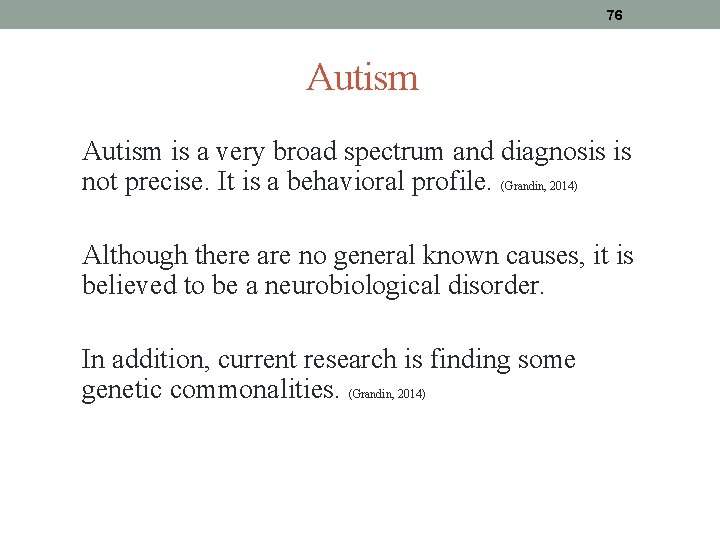 76

Autism

Autism is a very broad spectrum and diagnosis is not precise. It is a behavioral profile. (Grandin, 2014)

Although there are no general known causes, it is believed to be a neurobiological disorder.

In addition, current research is finding some genetic commonalities. (Grandin, 2014)